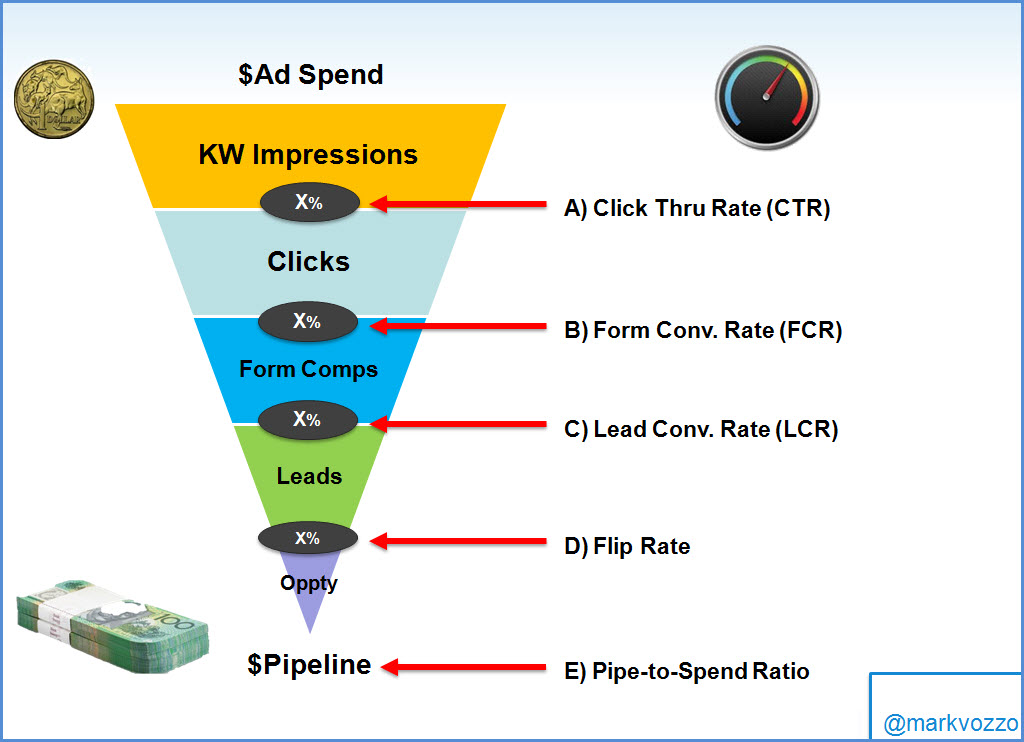 $Ad Spend

KW Impressions

X%

A) Click Thru Rate (CTR)

Clicks

X%

B) Form Conv. Rate (FCR)

Form Comps

X%

C) Lead Conv. Rate (LCR)

Leads

X%

D) Flip Rate

Oppty

$Pipeline

E) Pipe-to-Spend Ratio

@markvozzo